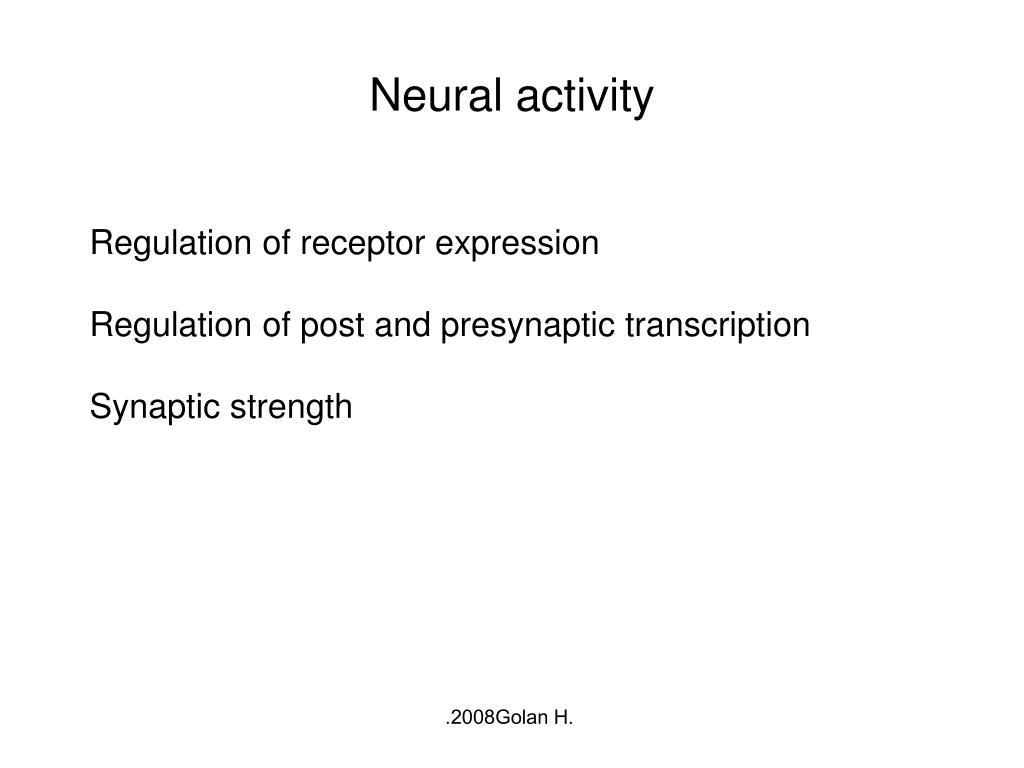 Neural activity

Regulation of receptor expression

Regulation of post and presynaptic transcription

Synaptic strength

.2008Golan H.